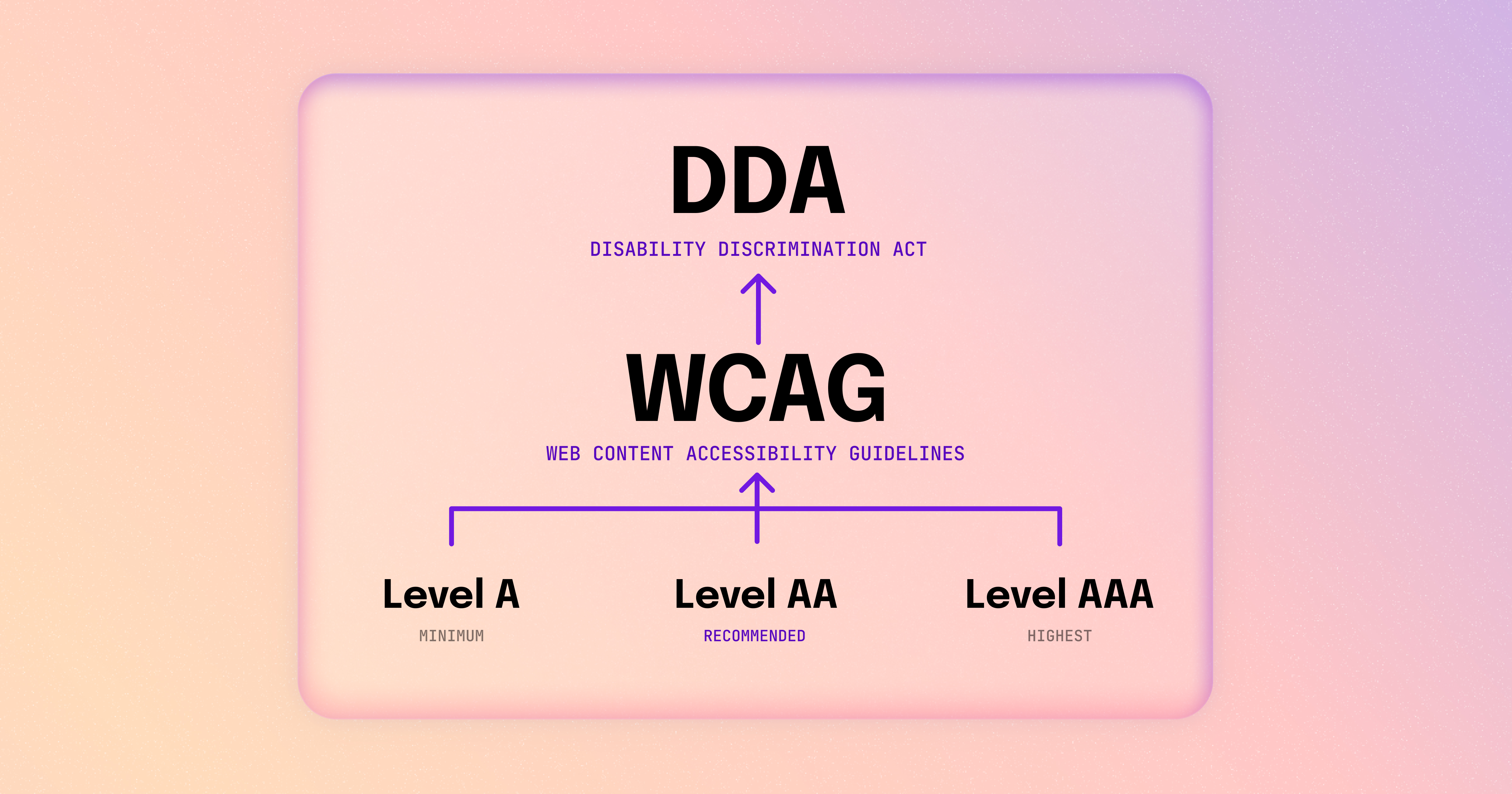 DDA

DISABILITY DISCRIMINATION ACT

WCAG

WEB CONTENT ACCESSIBILITY GUIDELINES

Level A

MINIMUM

Level AA

RECOMMENDED

Level AAA

HIGHEST